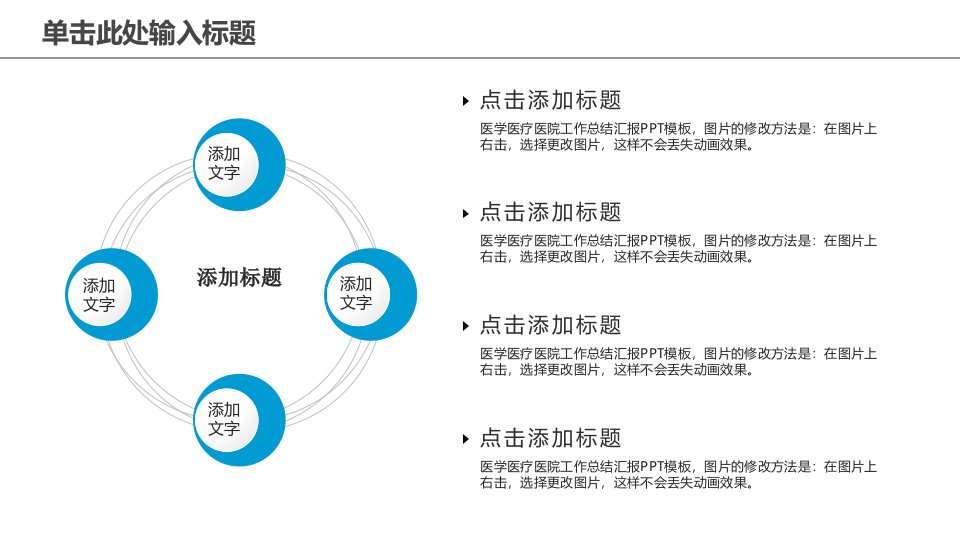 单击此处输入标题

添加文字

添加文字

添加标题

添加文字

添加文字

点击添加标题

医学医疗医院工作总结汇报PPT模板，图片的修改方法是：在图片上右击，选择更改图片，这样不会丢失动画效果。

点击添加标题

医学医疗医院工作总结汇报PPT模板，图片的修改方法是：在图片上右击，选择更改图片，这样不会丢失动画效果。

点击添加标题

医学医疗医院工作总结汇报PPT模板，图片的修改方法是：在图片上右击，选择更改图片，这样不会丢失动画效果。

点击添加标题

医学医疗医院工作总结汇报PPT模板，图片的修改方法是：在图片上右击，选择更改图片，这样不会丢失动画效果。